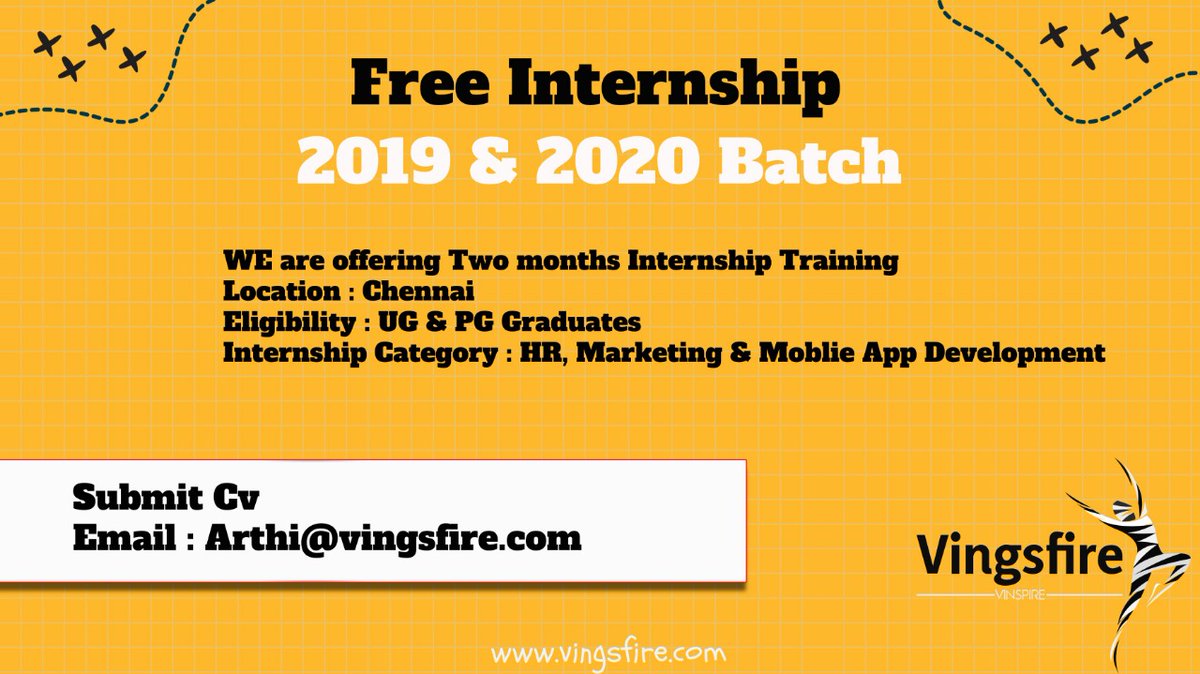 Free Internship
2019 & 2020 Batch

WE are offering Two months Internship Training
Location : Chennai
Eligibility : UG & PG Graduates
Internship Category : HR, Marketing & Moblie App Development

Submit Cv
Email : Arthi@vingsfire.com

Vingsfire
VINSPIRE

www.vingsfire.com